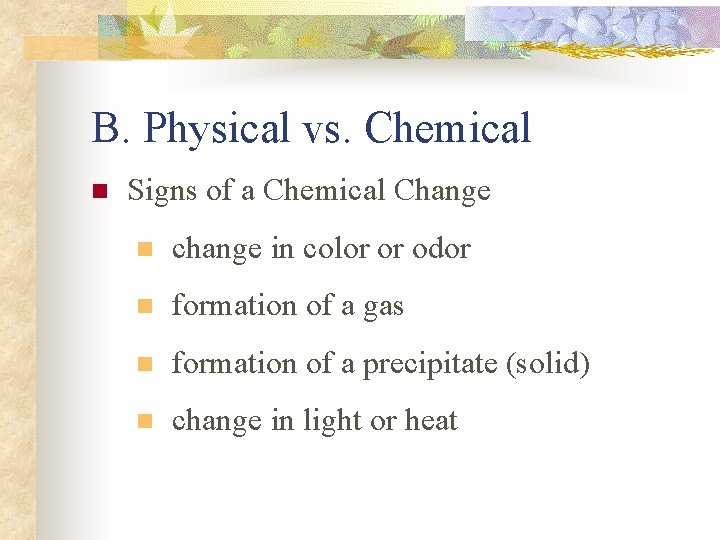 B. Physical vs. Chemical

Signs of a Chemical Change

change in color or odor

formation of a gas

formation of a precipitate (solid)

change in light or heat